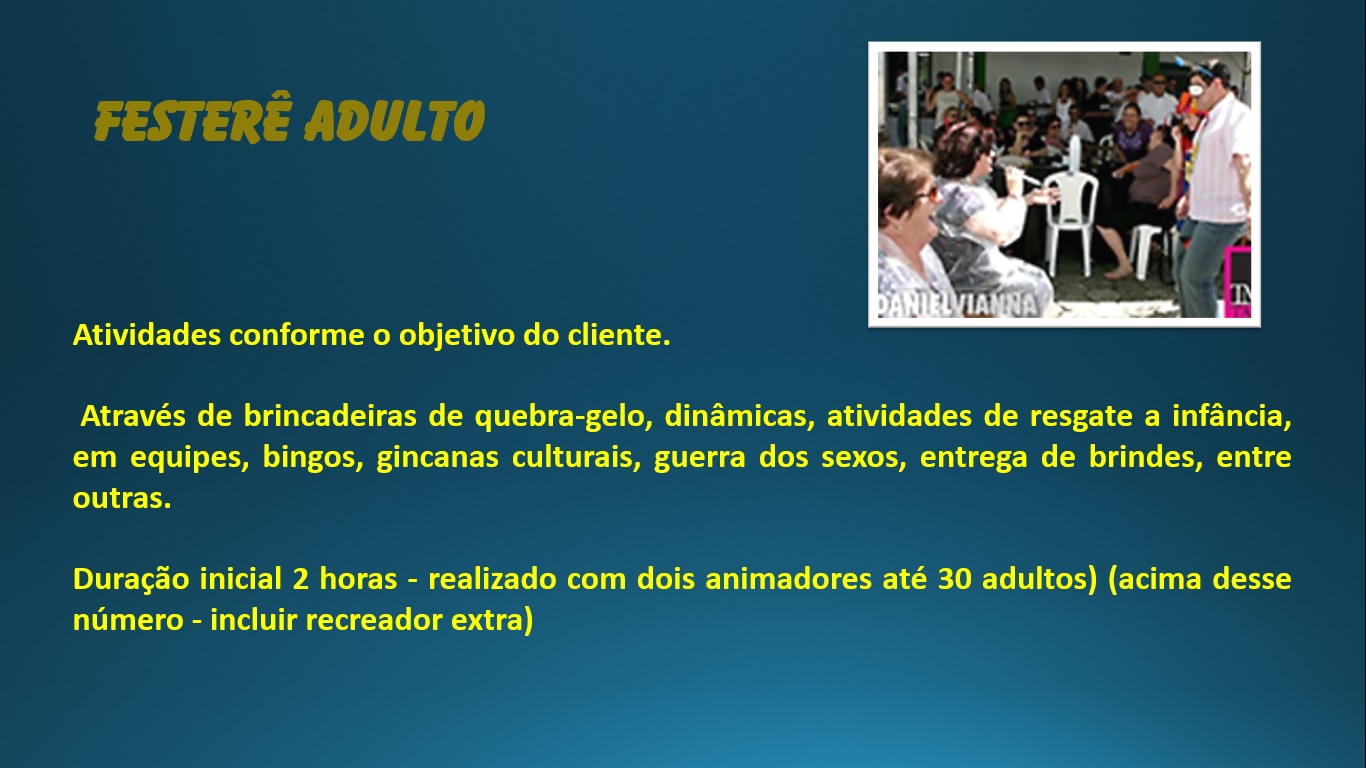 FESTERÊ ADULTO

DANIELVIANNA

Atividades conforme o objetivo do cliente.

Através de brincadeiras de quebra-gelo, dinâmicas, atividades de resgate a infância, em equipes, bingos, gincanas culturais, guerra dos sexos, entrega de brindes, entre outras.

Duração inicial 2 horas - realizado com dois animadores até 30 adultos) (acima desse número - incluir recreador extra)